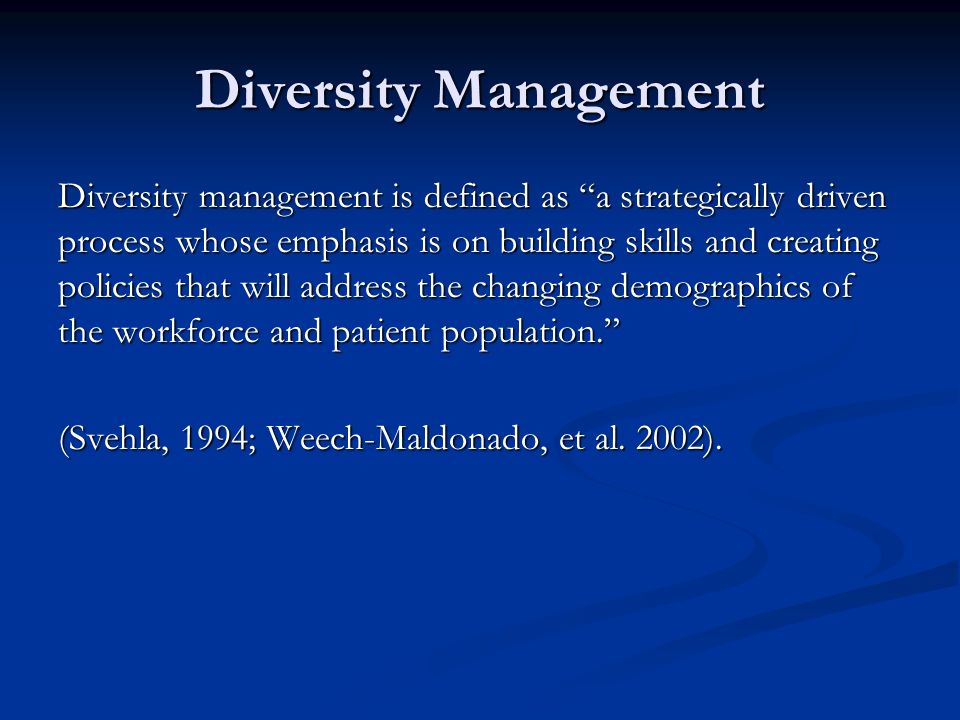 Diversity Management

Diversity management is defined as “a strategically driven process whose emphasis is on building skills and creating policies that will address the changing demographics of the workforce and patient population.”

(Svehla, 1994; Weech-Maldonado, et al. 2002).